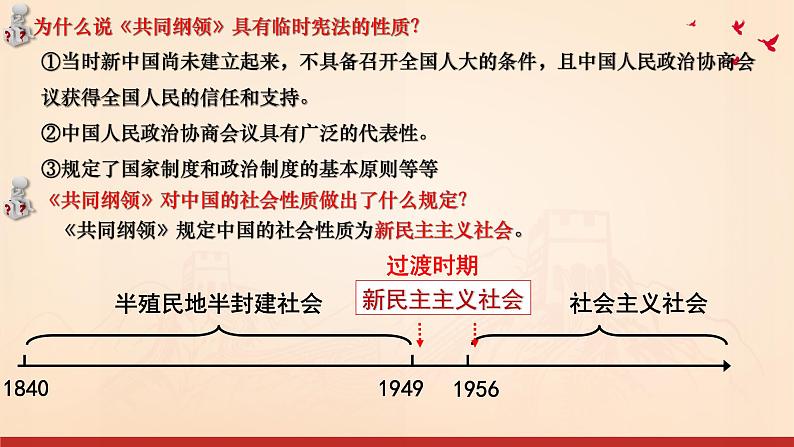 为什么说《共同纲领》具有临时宪法的性质?

①当时新中国尚未建立起来，不具备召开全国人大的条件，且中国人民政治协商会议获得全国人民的信任和支持。

②中国人民政治协商会议具有广泛的代表性。

③规定了国家制度和政治制度的基本原则等等

《共同纲领》对中国的社会性质做出了什么规定?

《共同纲领》规定中国的社会性质为新民主主义社会。

过渡时期

半殖民地半封建社会

新民主主义社会

社会主义社会

1840

1949

1956